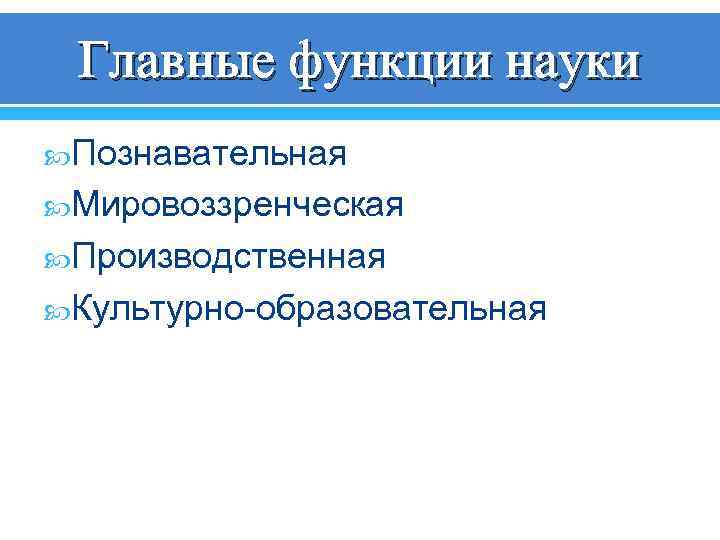 Главные функции науки

Познавательная
Мировоззренческая
Производственная
Культурно-образовательная